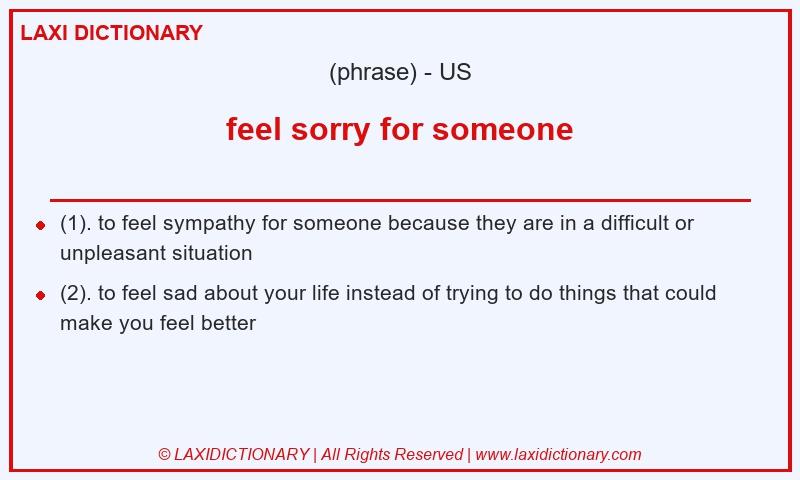 LAXI DICTIONARY

(phrase) - US

feel sorry for someone

- (1). to feel sympathy for someone because they are in a difficult or unpleasant situation
- (2). to feel sad about your life instead of trying to do things that could make you feel better

© LAXIDICTIONARY | All Rights Reserved | www.laxidictionary.com